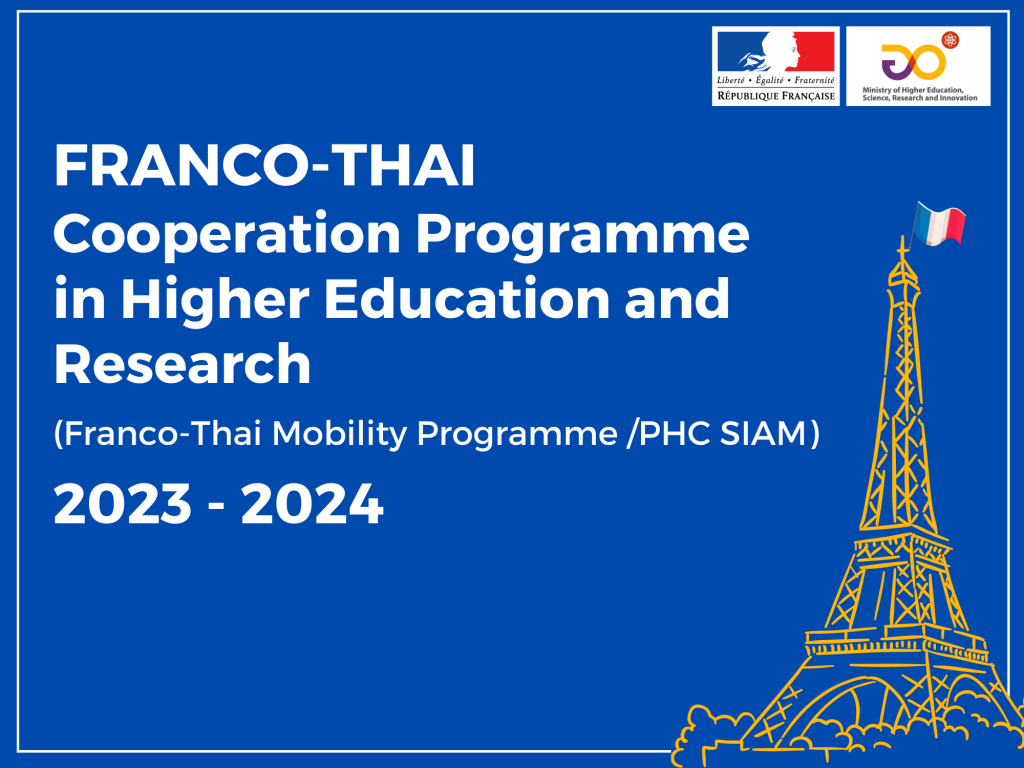 Liberté • Égalité • Fraternité
RÉPUBLIQUE FRANÇAISE

Ministry of Higher Education, Science, Research and Innovation

FRANCO-THAI
Cooperation Programme in Higher Education and Research

(Franco-Thai Mobility Programme /PHC SIAM)

2023 - 2024